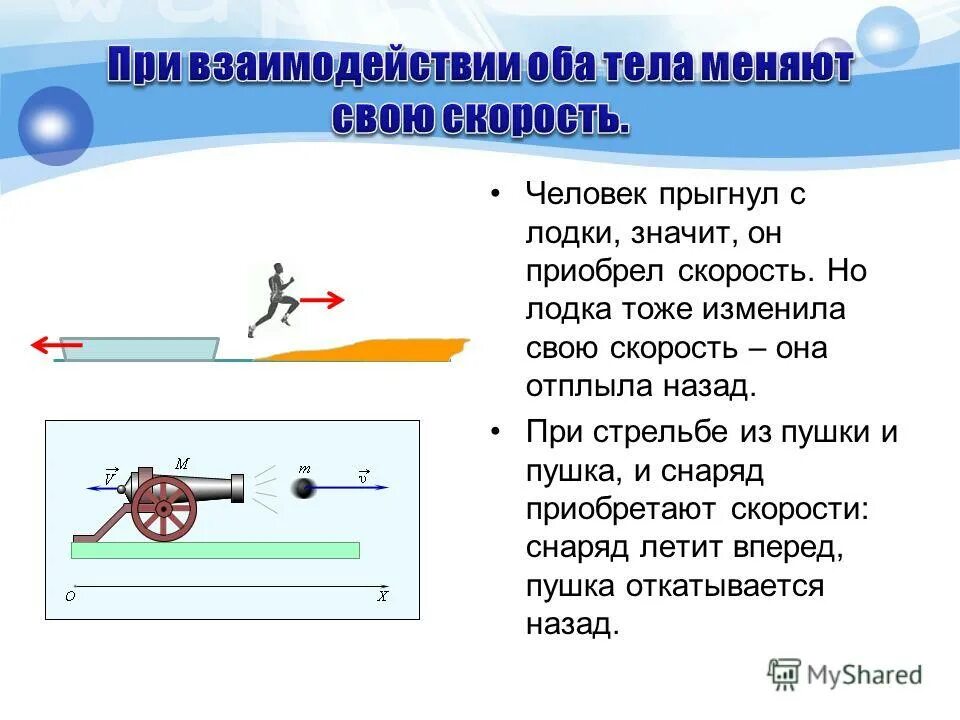 При взаимодействии оба тела меняют свою скорость.

• Человек прыгнул с лодки, значит, он приобрел скорость. Но лодка тоже изменила свою скорость – она отплыла назад.

• При стрельбе из пушки и пушка, и снаряд приобретают скорости: снаряд летит вперед, пушка откатывается назад.

$\vec{V}$ $M$ $m$ $\vec{v}$

$O$ $X$

MyShared